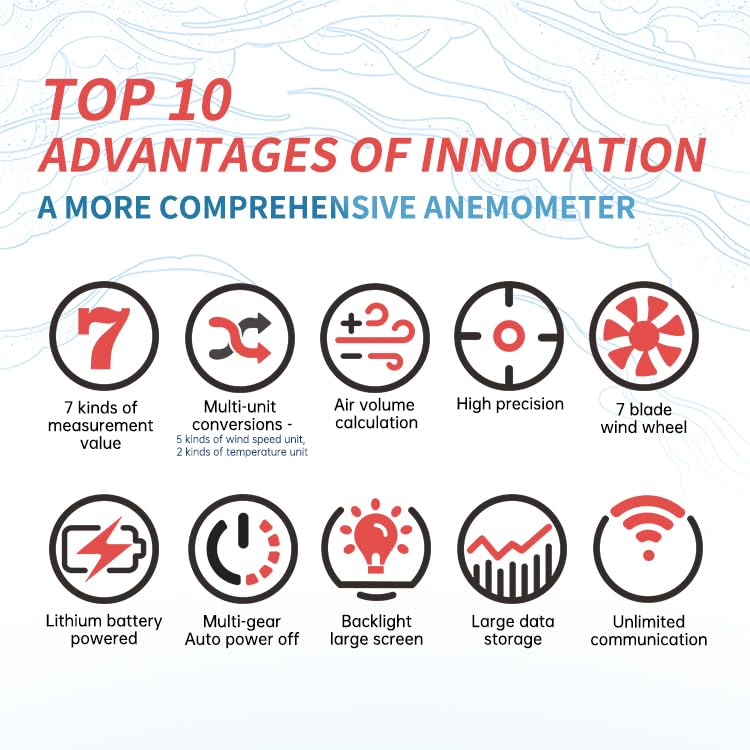 TOP 10
ADVANTAGES OF INNOVATION
A MORE COMPREHENSIVE ANEMOMETER

7

7 kinds of measurement value

Multi-unit conversions -
5 kinds of wind speed unit, 2 kinds of temperature unit

Air volume calculation

High precision

7 blade wind wheel

Lithium battery powered

Multi-gear Auto power off

Backlight large screen

Large data storage

Unlimited communication